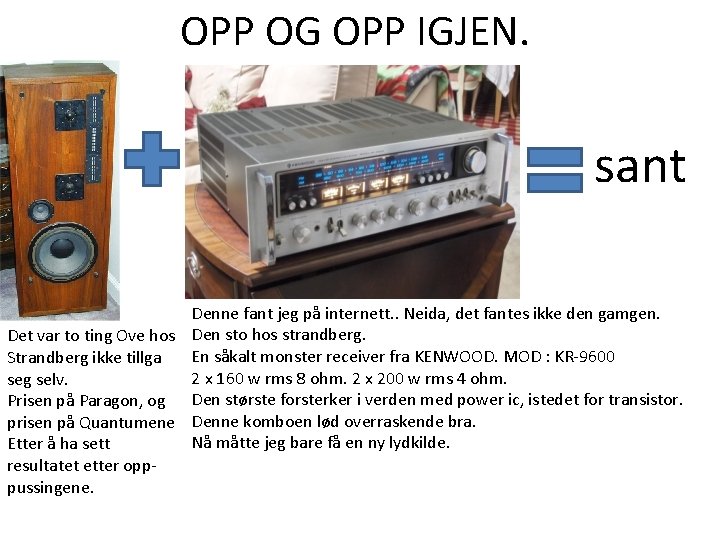 OPP OG OPP IGJEN.

sant

Det var to ting Ove hos Strandberg ikke tillga seg selv.
Prisen på Paragon, og prisen på Quantumene
Etter å ha sett resultatet etter opppussingene.

Denne fant jeg på internett.. Neida, det fantes ikke den gamgen.
Den sto hos strandberg.
En såkalt monster receiver fra KENWOOD. MOD : KR-9600
2 x 160 w rms 8 ohm. 2 x 200 w rms 4 ohm.
Den største forsterker i verden med power ic, istedet for transistor.
Denne komboen lød overraskende bra.
Nå måtte jeg bare få en ny lydkilde.